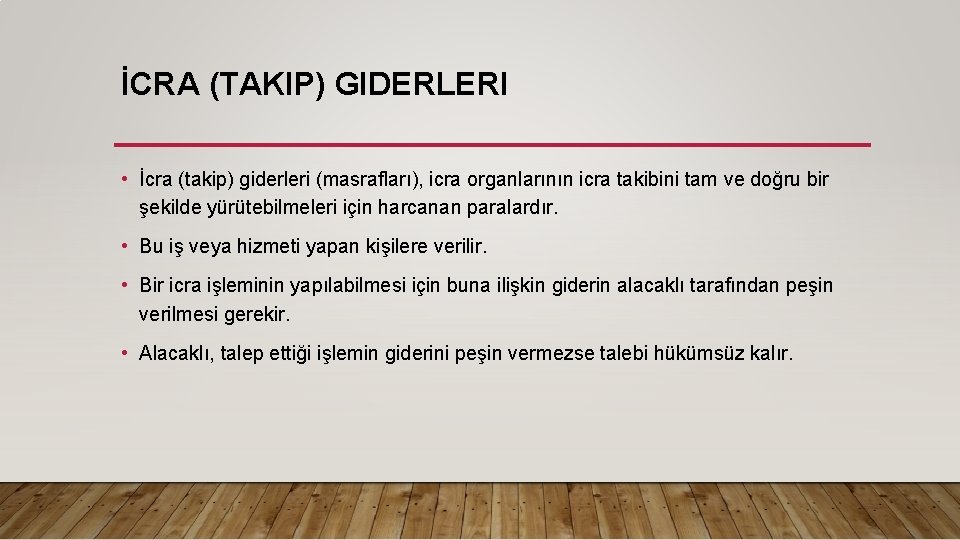 İCRA (TAKIP) GIDERLERI

• İcra (takip) giderleri (masrafları), icra organlarının icra takibini tam ve doğru bir şekilde yürütebilmeleri için harcanan paralardır.

• Bu iş veya hizmeti yapan kişilere verilir.

• Bir icra işleminin yapılabilmesi için buna ilişkin giderin alacaklı tarafından peşin verilmesi gerekir.

• Alacaklı, talep ettiği işlemin giderini peşin vermezse talebi hükümsüz kalır.